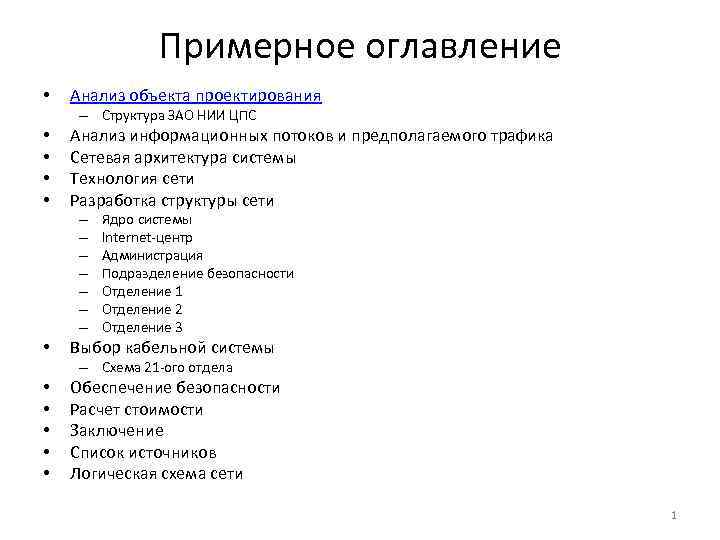 Примерное оглавление

• Анализ объекта проектирования
  – Структура ЗАО НИИ ЦПС
• Анализ информационных потоков и предполагаемого трафика
• Сетевая архитектура системы
• Технология сети
• Разработка структуры сети
  – Ядро системы
  – Internet-центр
  – Администрация
  – Подразделение безопасности
  – Отделение 1
  – Отделение 2
  – Отделение 3
• Выбор кабельной системы
  – Схема 21-ого отдела
• Обеспечение безопасности
• Расчет стоимости
• Заключение
• Список источников
• Логическая схема сети

1